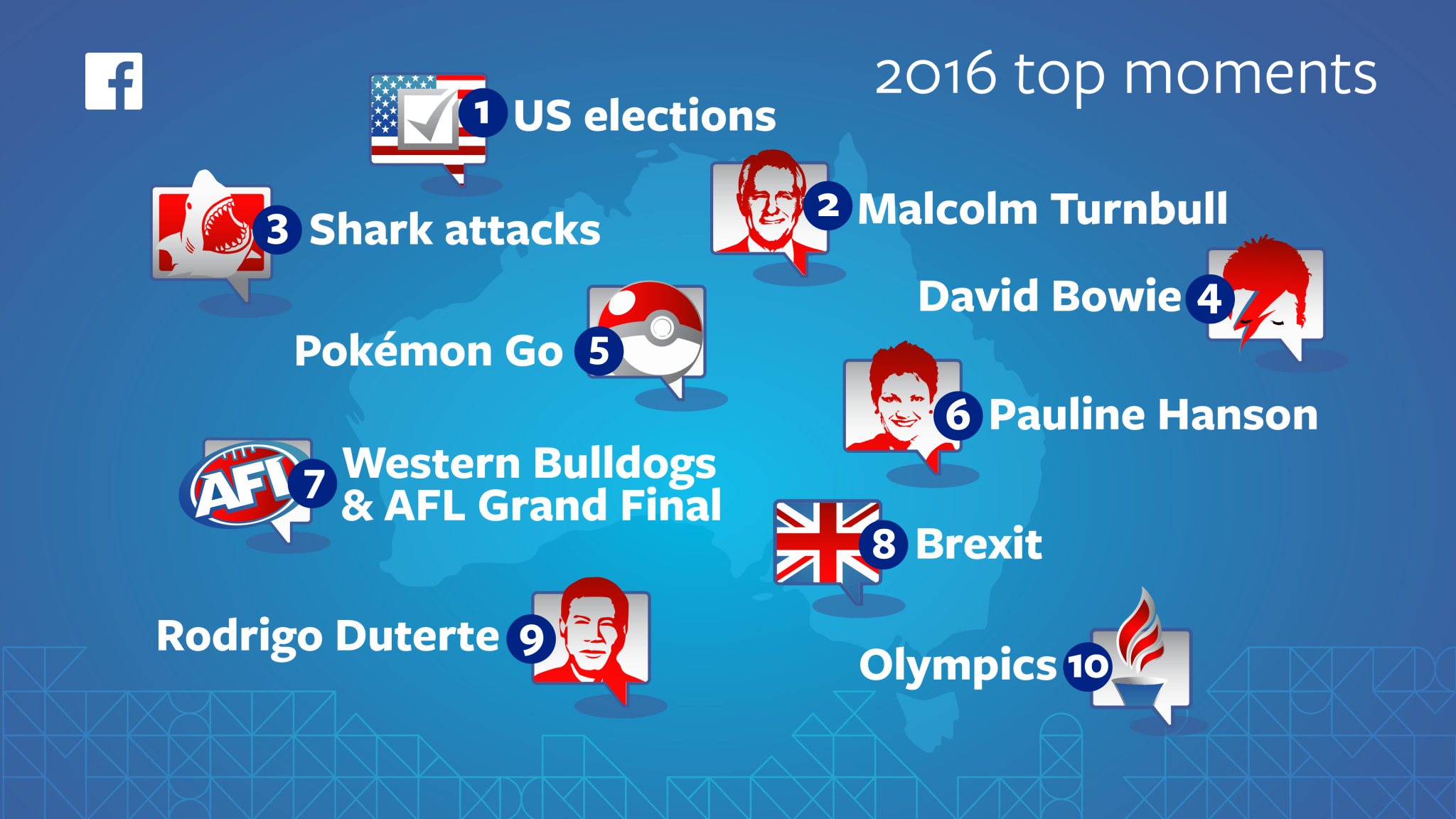 f

2016 top moments

1 US elections

2 Malcolm Turnbull

3 Shark attacks

David Bowie 4

Pokémon Go 5

6 Pauline Hanson

AFL 7 Western Bulldogs & AFL Grand Final

8 Brexit

Rodrigo Duterte 9

Olympics 10